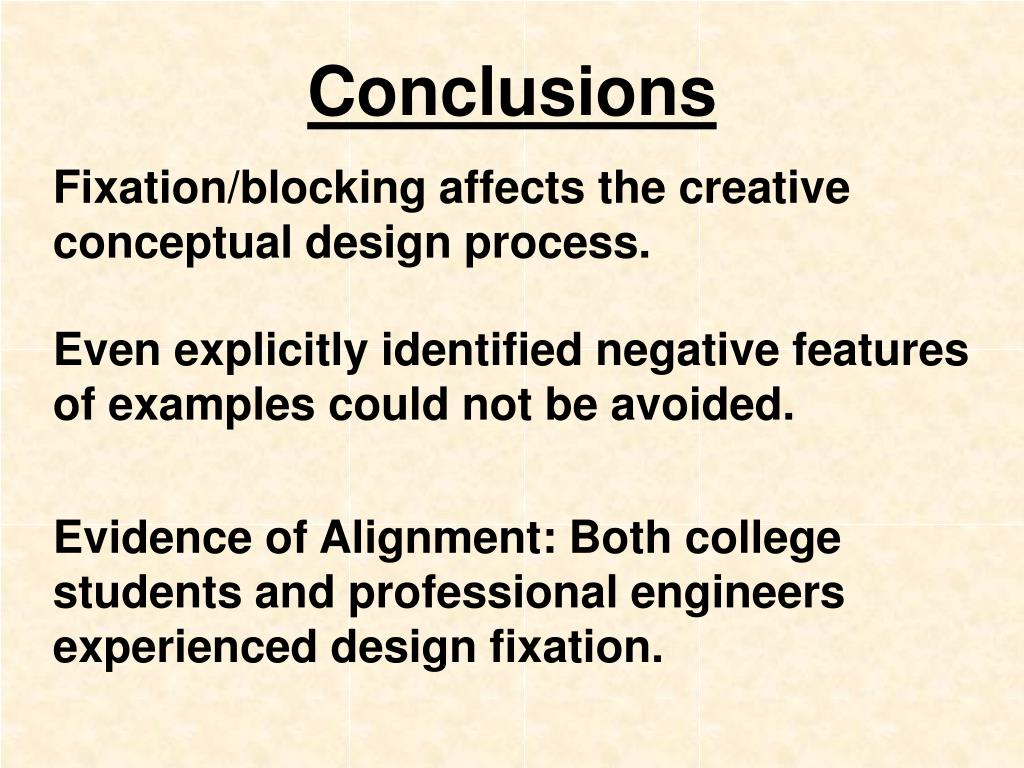 Conclusions

Fixation/blocking affects the creative conceptual design process.

Even explicitly identified negative features of examples could not be avoided.

Evidence of Alignment: Both college students and professional engineers experienced design fixation.